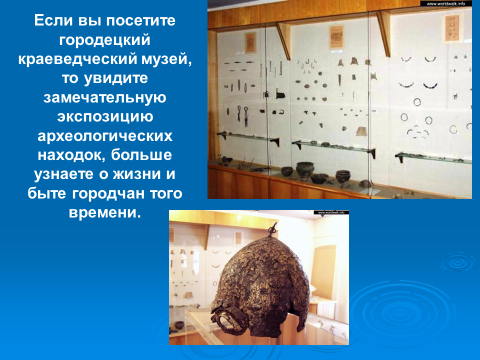 Если вы посетите городецкий краеведческий музей, то увидите замечательную экспозицию археологических находок, больше узнаете о жизни и быте городчан того времени.

www.worldwalk.info

www.worldwalk.info